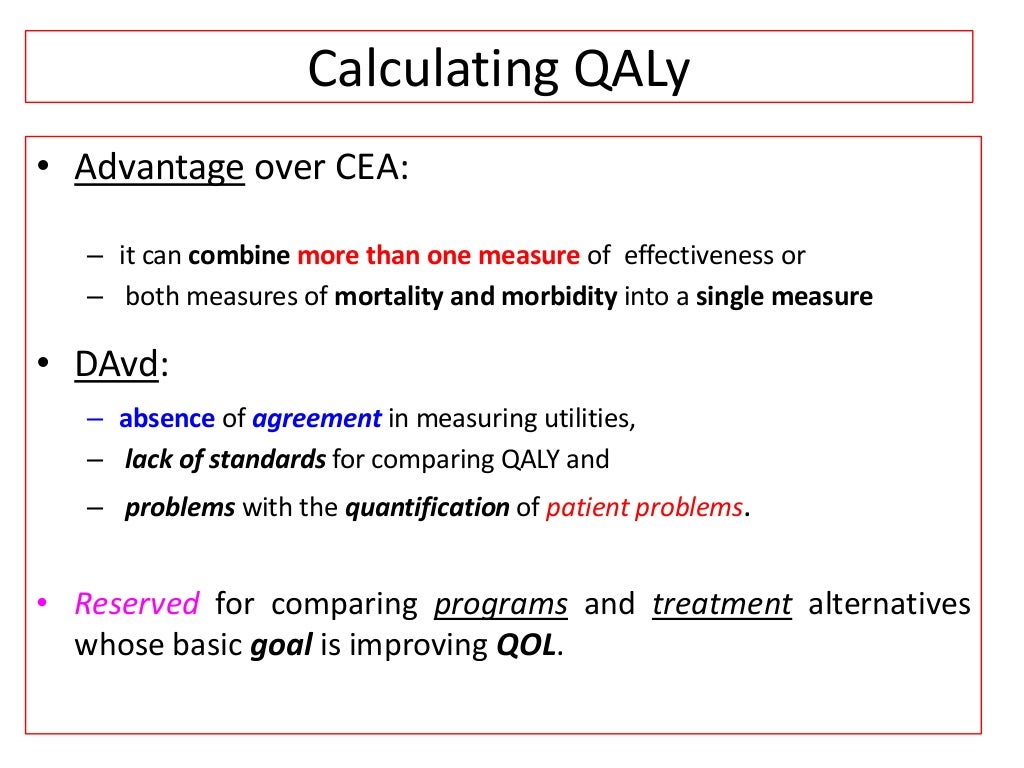 Calculating QALy

• Advantage over CEA:

– it can combine more than one measure of effectiveness or
– both measures of mortality and morbidity into a single measure

• DAvd:

– absence of agreement in measuring utilities,
– lack of standards for comparing QALY and
– problems with the quantification of patient problems.

• Reserved for comparing programs and treatment alternatives whose basic goal is improving QOL.